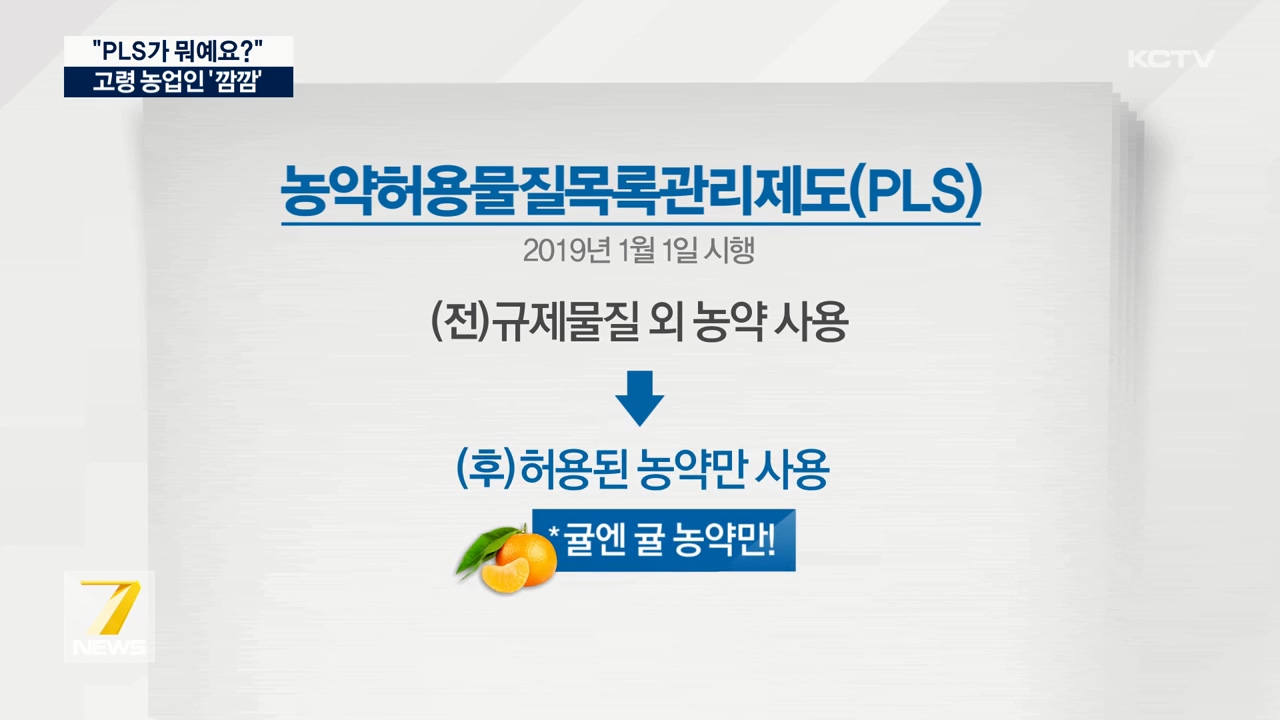 "PLS가 뭐예요?"
고령 농업인 '깜깜'

KCTV

농약허용물질목록관리제도(PLS)
2019년 1월 1일 시행

(전)규제물질 외 농약 사용

(후)허용된 농약만 사용

*귤엔 귤 농약만!

7 NEWS